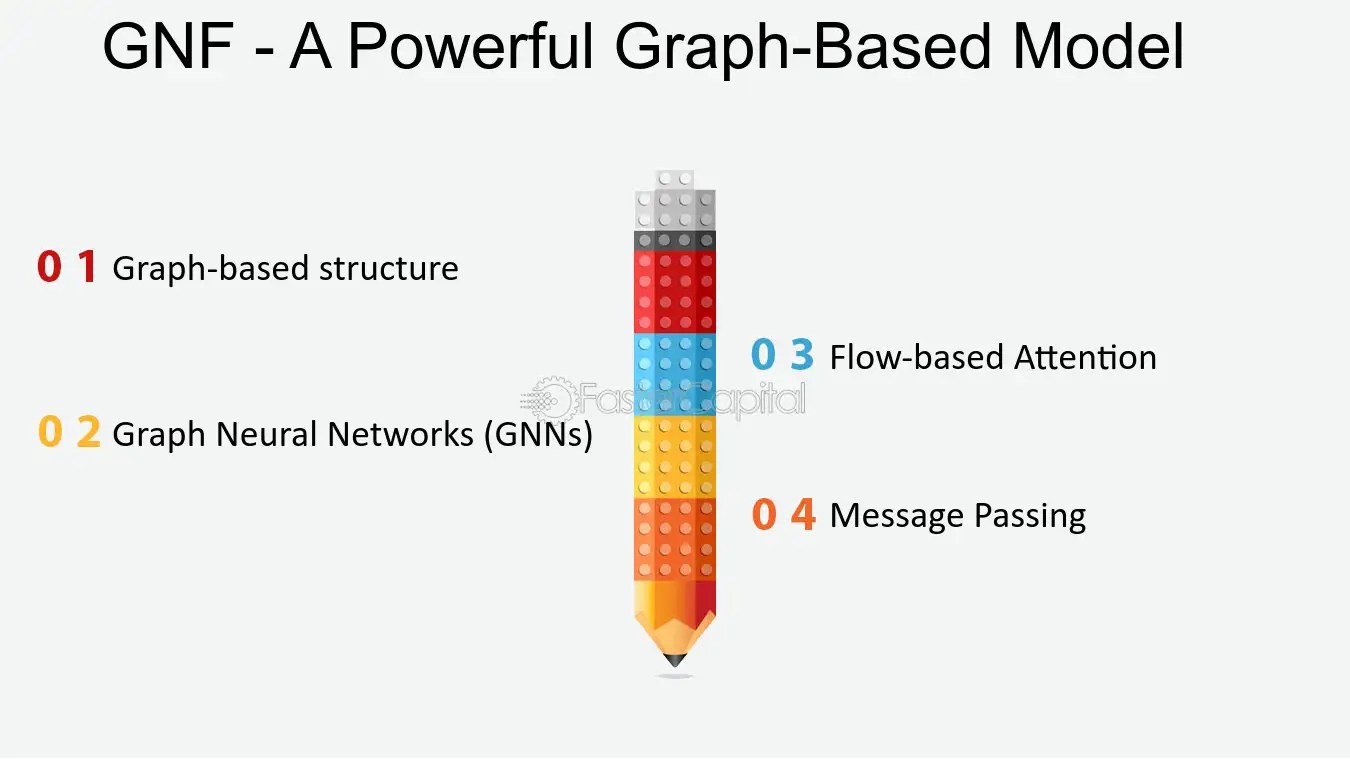 GNF - A Powerful Graph-Based Model

0 1 Graph-based structure

0 2 Graph Neural Networks (GNNs)

0 3 Flow-based Attention

0 4 Message Passing

FasterCapital